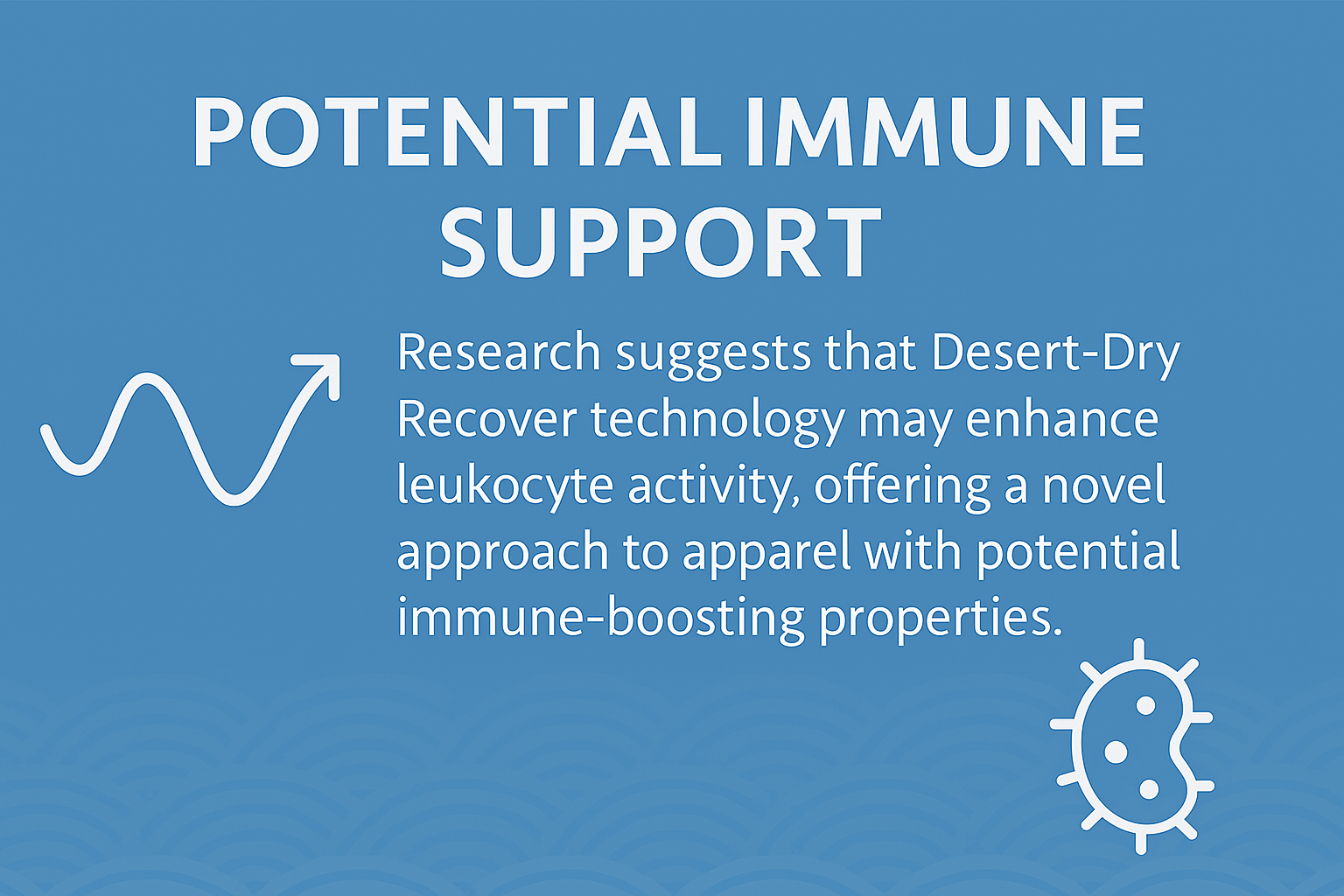 POTENTIAL IMMUNE SUPPORT

Research suggests that Desert-Dry Recover technology may enhance leukocyte activity, offering a novel approach to apparel with potential immune-boosting properties.